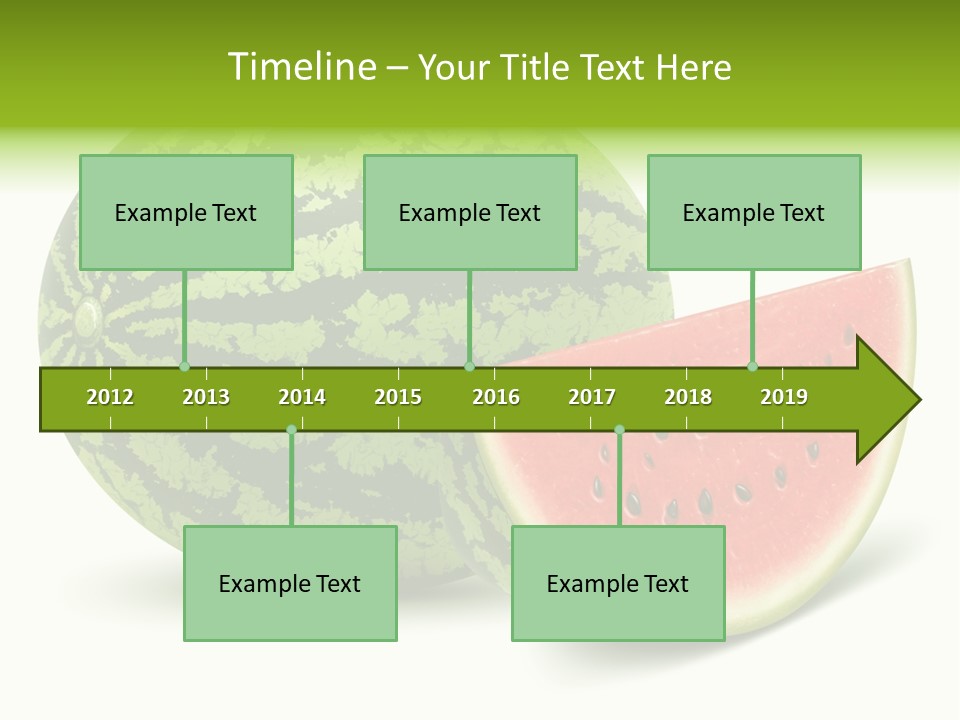 Timeline – Your Title Text Here

Example Text

Example Text

Example Text

2012 2013 2014 2015 2016 2017 2018 2019

Example Text

Example Text